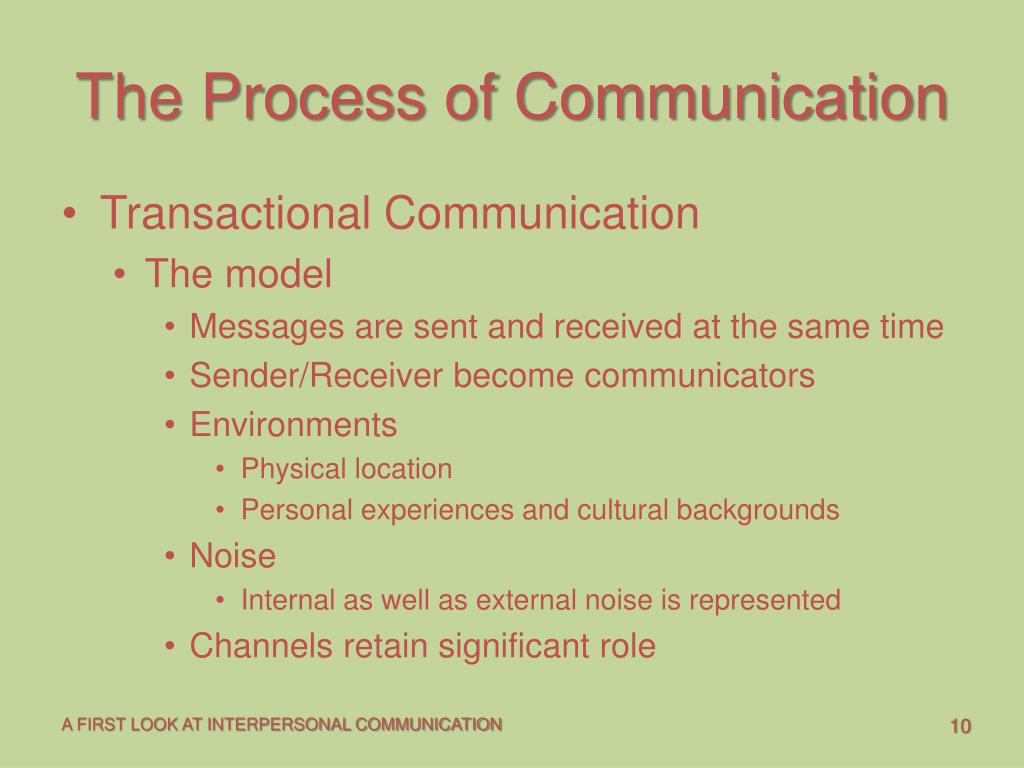 The Process of Communication

• Transactional Communication
  • The model
    • Messages are sent and received at the same time
    • Sender/Receiver become communicators
    • Environments
      • Physical location
      • Personal experiences and cultural backgrounds
    • Noise
      • Internal as well as external noise is represented
    • Channels retain significant role

A FIRST LOOK AT INTERPERSONAL COMMUNICATION

10